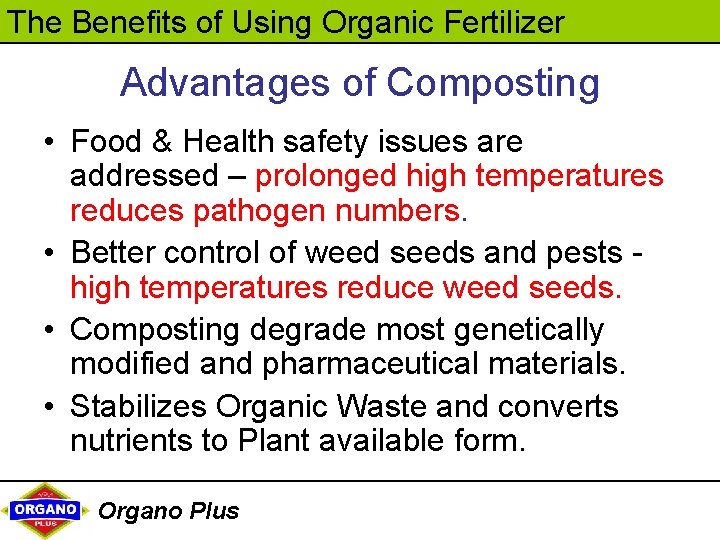 The Benefits of Using Organic Fertilizer

Advantages of Composting

• Food & Health safety issues are addressed – prolonged high temperatures reduces pathogen numbers.

• Better control of weed seeds and pests - high temperatures reduce weed seeds.

• Composting degrade most genetically modified and pharmaceutical materials.

• Stabilizes Organic Waste and converts nutrients to Plant available form.

ORGANO PLUS

Organo Plus